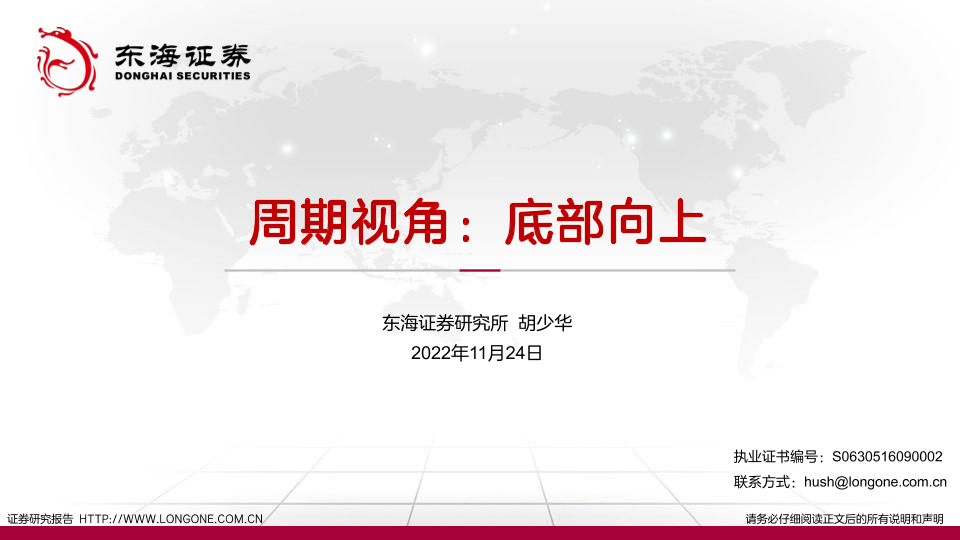 东海证券
DONGHAI SECURITIES

周期视角：底部向上

东海证券研究所 胡少华
2022年11月24日

执业证书编号：S0630516090002
联系方式：hush@longone.com.cn

证券研究报告 HTTP://WWW.LONGONE.COM.CN

请务必仔细阅读正文后的所有说明和声明